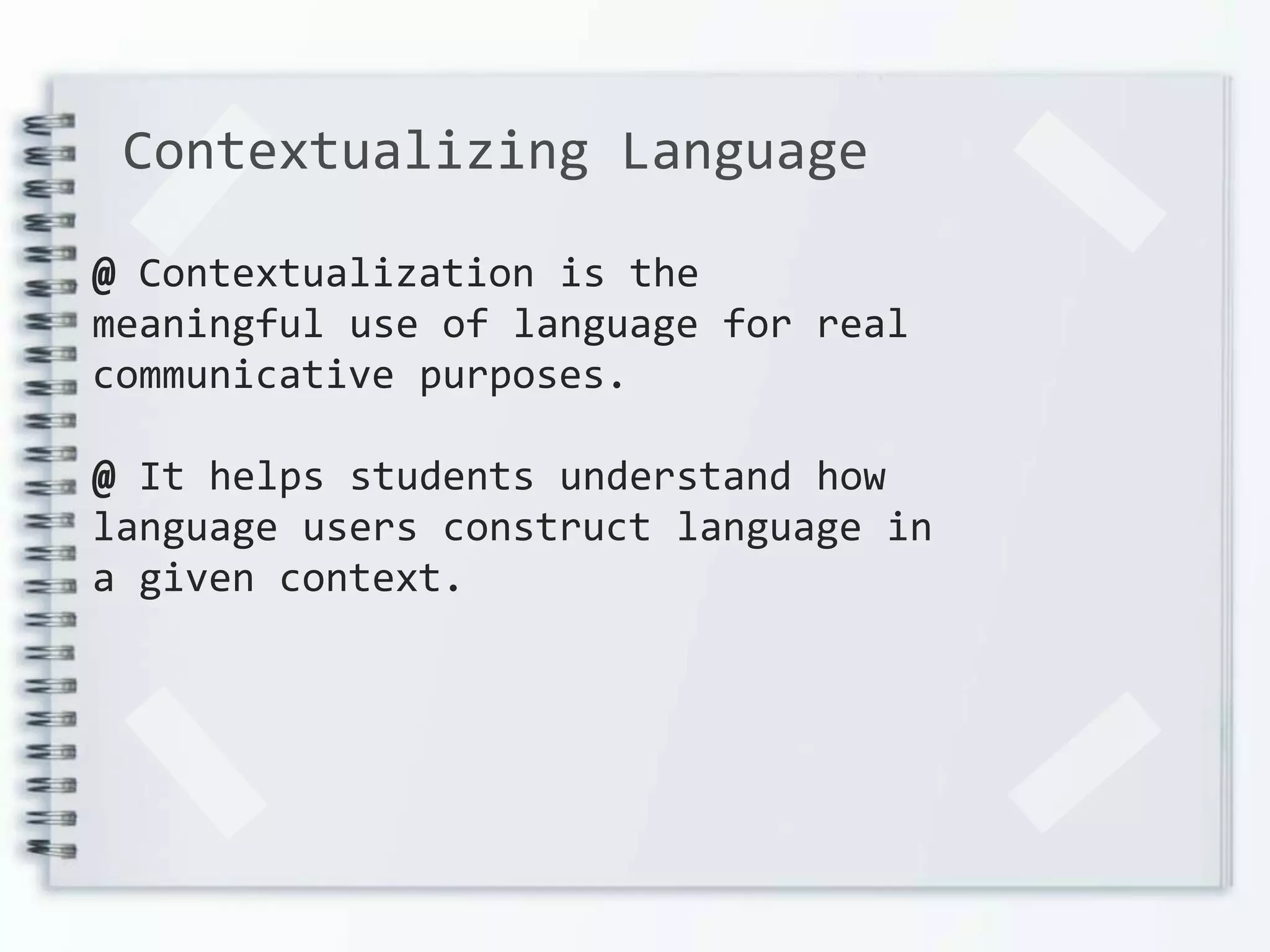 Contextualizing Language

@ Contextualization is the meaningful use of language for real communicative purposes.

@ It helps students understand how language users construct language in a given context.